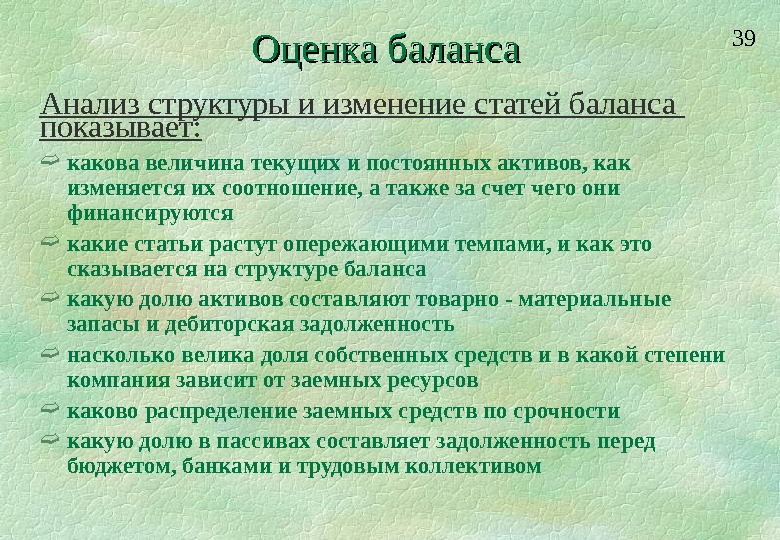 39

Оценка баланса

Анализ структуры и изменение статей баланса показывает:

какова величина текущих и постоянных активов, как изменяется их соотношение, а также за счет чего они финансируются

какие статьи растут опережающими темпами, и как это сказывается на структуре баланса

какую долю активов составляют товарно - материальные запасы и дебиторская задолженность

насколько велика доля собственных средств и в какой степени компания зависит от заемных ресурсов

каково распределение заемных средств по срочности

какую долю в пассивах составляет задолженность перед бюджетом, банками и трудовым коллективом